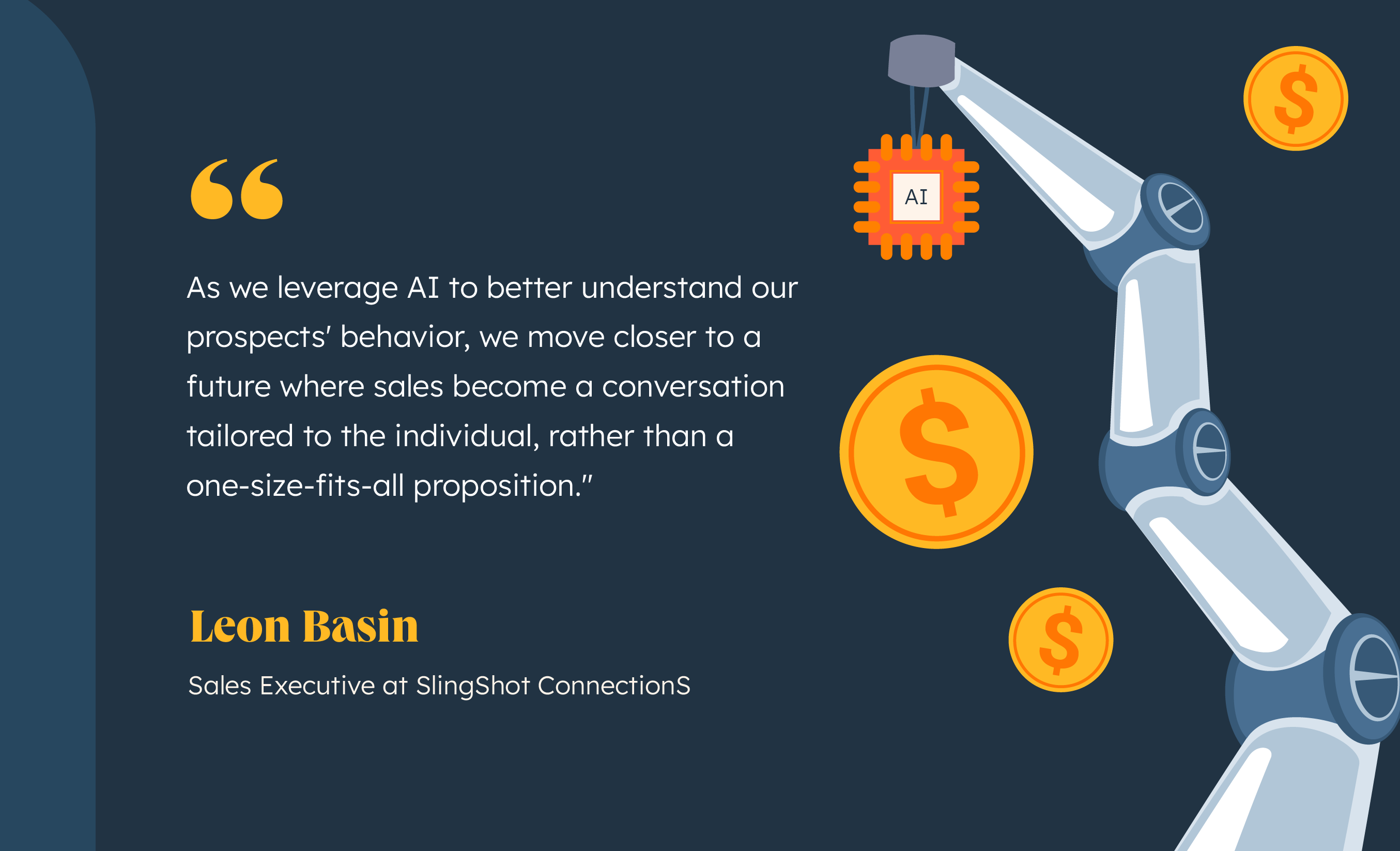 “

As we leverage AI to better understand our prospects' behavior, we move closer to a future where sales become a conversation tailored to the individual, rather than a one-size-fits-all proposition."

Leon Basin

Sales Executive at SlingShot ConnectionS

AI

$

$

$